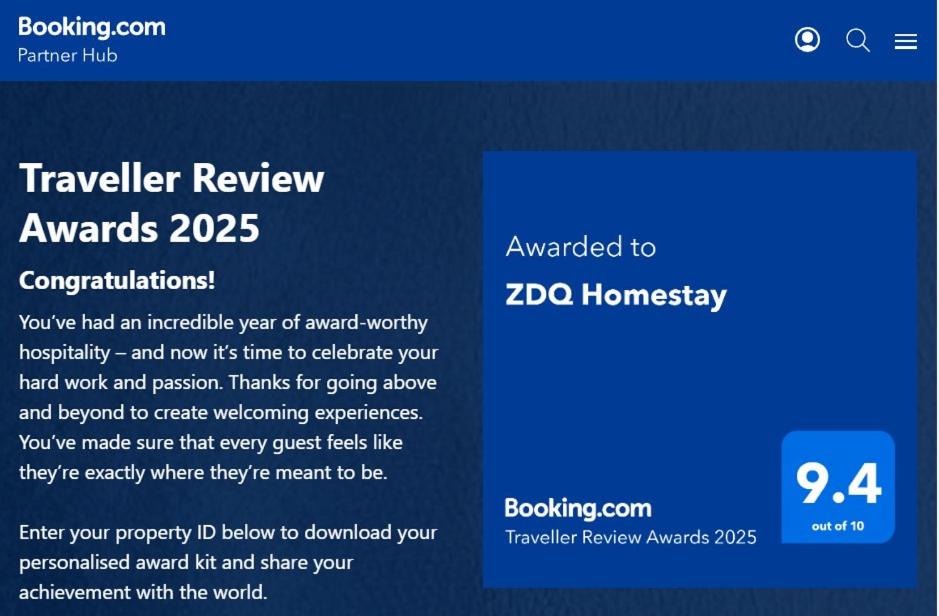 Booking.com
Partner Hub

Traveller Review Awards 2025

Congratulations!

You've had an incredible year of award-worthy hospitality – and now it's time to celebrate your hard work and passion. Thanks for going above and beyond to create welcoming experiences. You've made sure that every guest feels like they're exactly where they're meant to be.

Enter your property ID below to download your personalised award kit and share your achievement with the world.

Awarded to

ZDQ Homestay

Booking.com
Traveller Review Awards 2025

9.4
out of 10